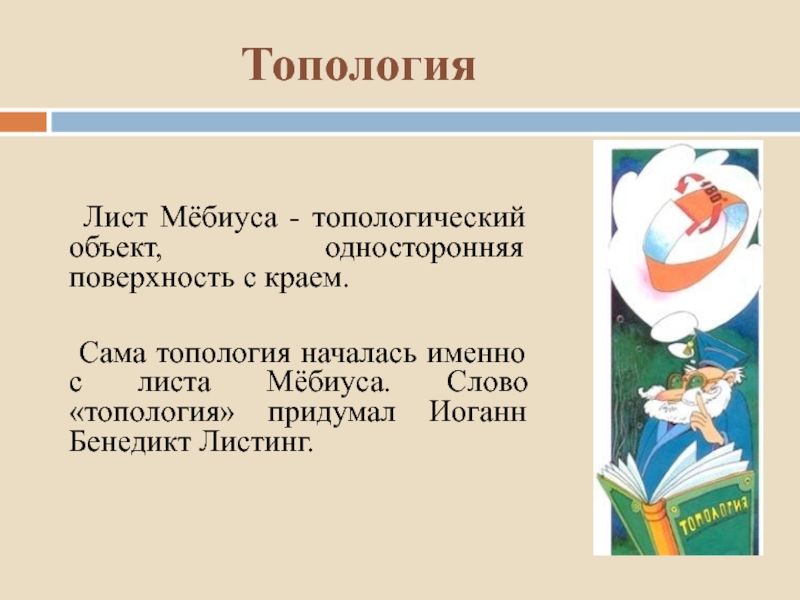 Топология

Лист Мёбиуса - топологический объект, односторонняя поверхность с краем.

Сама топология началась именно с листа Мёбиуса. Слово «топология» придумал Иоганн Бенедикт Листинг.

180°

ТОПОЛОГИЯ